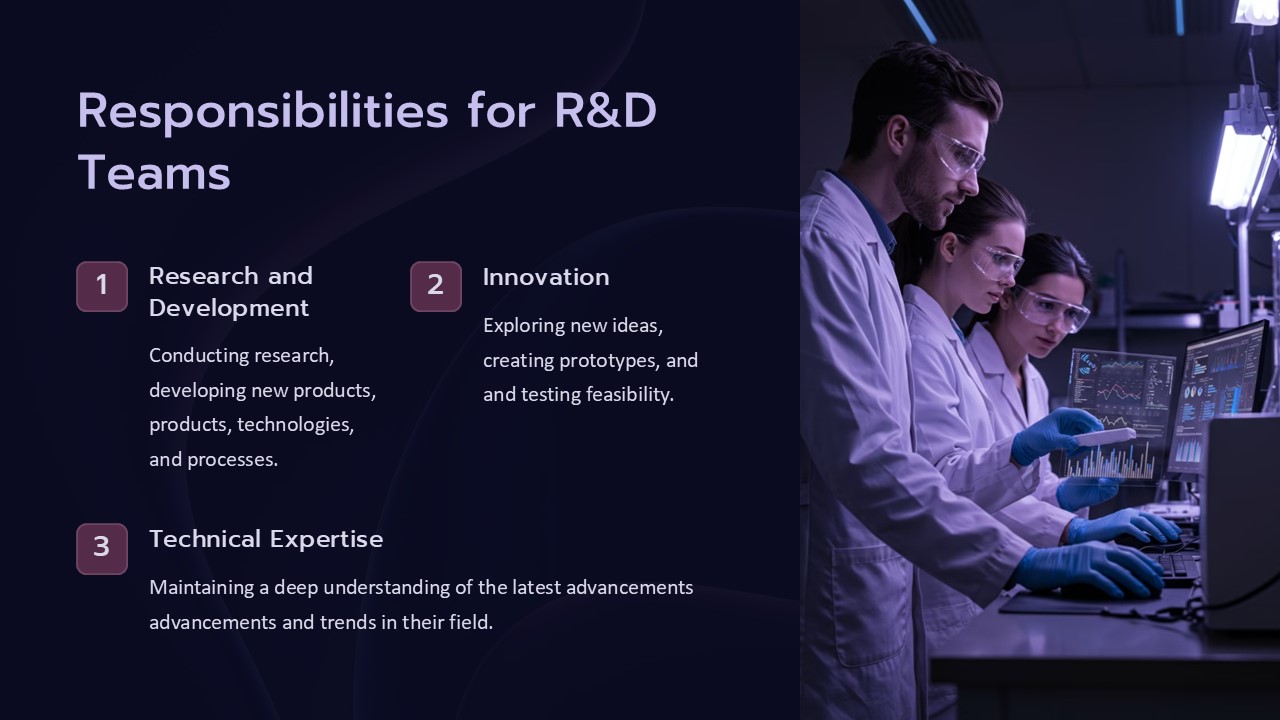 Responsibilities for R&D Teams

1

Research and Development

Conducting research, developing new products, products, technologies, and processes.

2

Innovation

Exploring new ideas, creating prototypes, and and testing feasibility.

3

Technical Expertise

Maintaining a deep understanding of the latest advancements advancements and trends in their field.